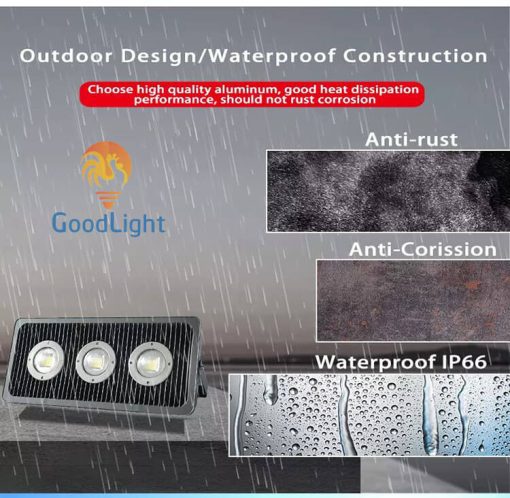 Outdoor Design/Waterproof Construction

Choose high quality aluminum, good heat dissipation performance, should not rust corrosion

GoodLight

Anti-rust

Anti-Corission

Waterproof IP66